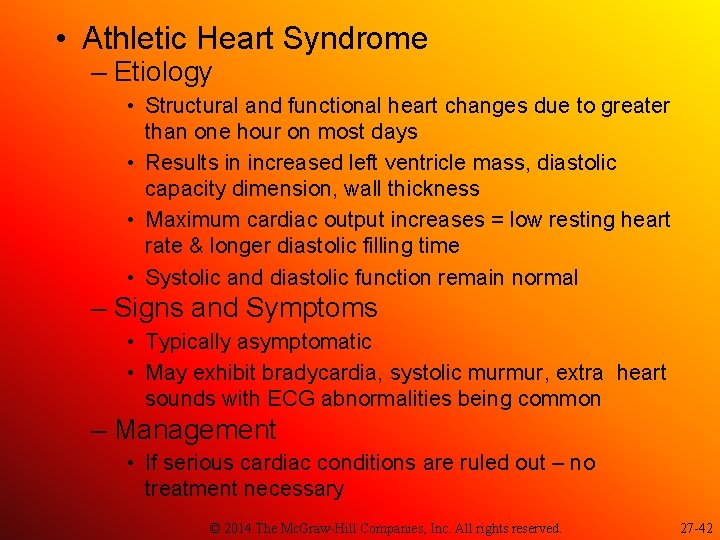 • Athletic Heart Syndrome

– Etiology

• Structural and functional heart changes due to greater than one hour on most days

• Results in increased left ventricle mass, diastolic capacity dimension, wall thickness

• Maximum cardiac output increases = low resting heart rate & longer diastolic filling time

• Systolic and diastolic function remain normal

– Signs and Symptoms

• Typically asymptomatic

• May exhibit bradycardia, systolic murmur, extra heart sounds with ECG abnormalities being common

– Management

• If serious cardiac conditions are ruled out – no treatment necessary

© 2014 The McGraw-Hill Companies, Inc. All rights reserved.

27-42